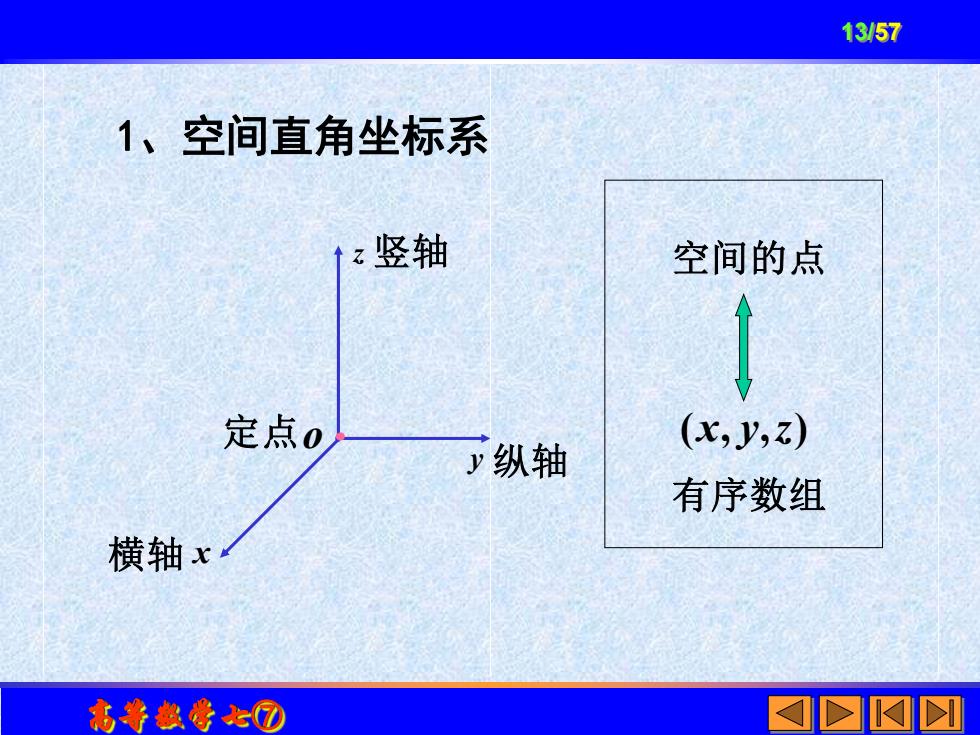 13/57

1、空间直角坐标系

$z$ 竖轴

定点 $o$

$y$ 纵轴

横轴 $x$

空间的点

$(x, y, z)$

有序数组

高等数学七⑦